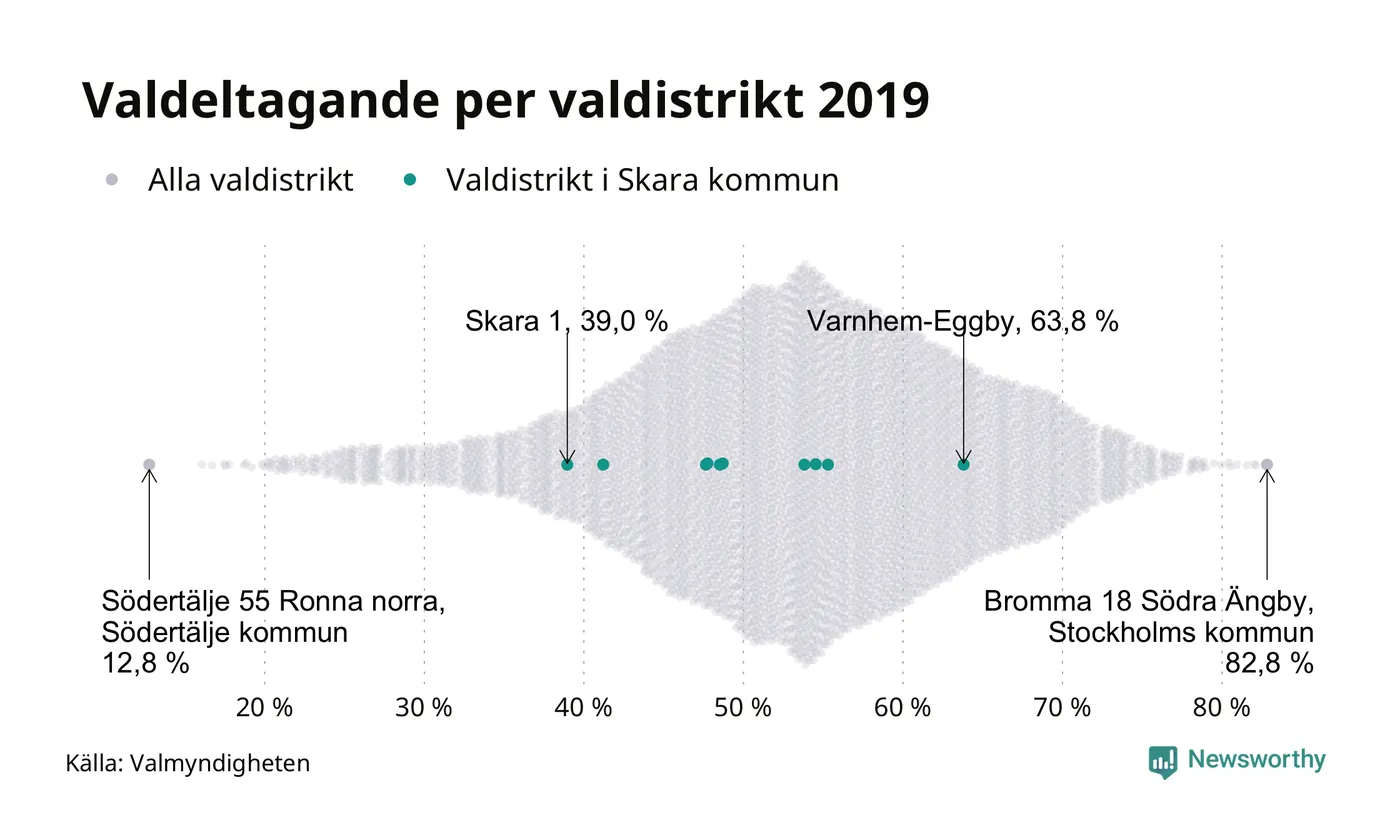 Valdeltagande per valdistrikt 2019

Alla valdistrikt
Valdistrikt i Skara kommun

Skara 1, 39,0 %

Varnhem-Eggby, 63,8 %

Södertälje 55 Ronna norra,
Södertälje kommun
12,8 %

Bromma 18 Södra Ängby,
Stockholms kommun
82,8 %

20 %
30 %
40 %
50 %
60 %
70 %
80 %

Källa: Valmyndigheten

Newsworthy